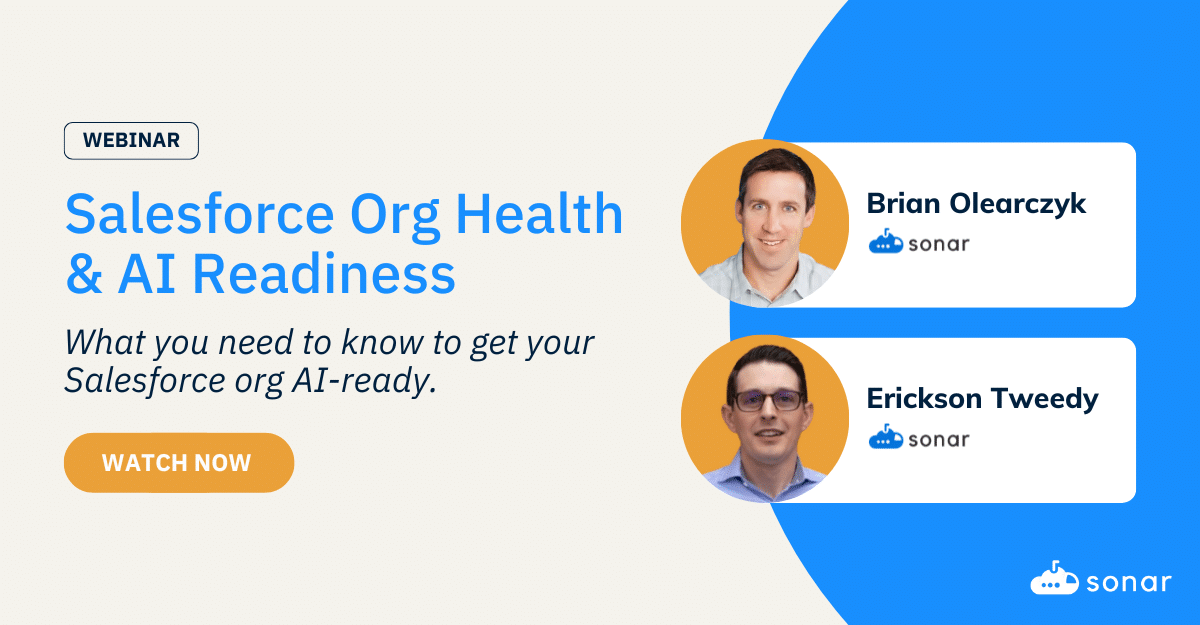 WEBINAR

Salesforce Org Health & AI Readiness

What you need to know to get your Salesforce org AI-ready.

WATCH NOW

Brian Olearczyk
sonar

Erickson Tweedy
sonar

sonar